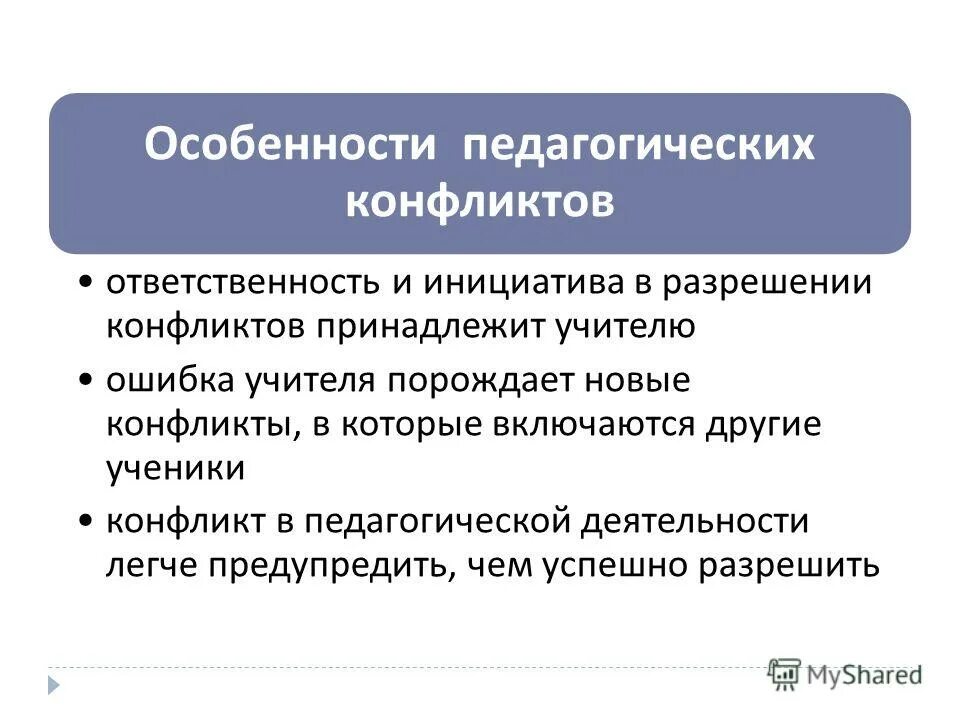 Особенности педагогических конфликтов

• ответственность и инициатива в разрешении конфликтов принадлежит учителю

• ошибка учителя порождает новые конфликты, в которые включаются другие ученики

• конфликт в педагогической деятельности легче предупредить, чем успешно разрешить

MyShared